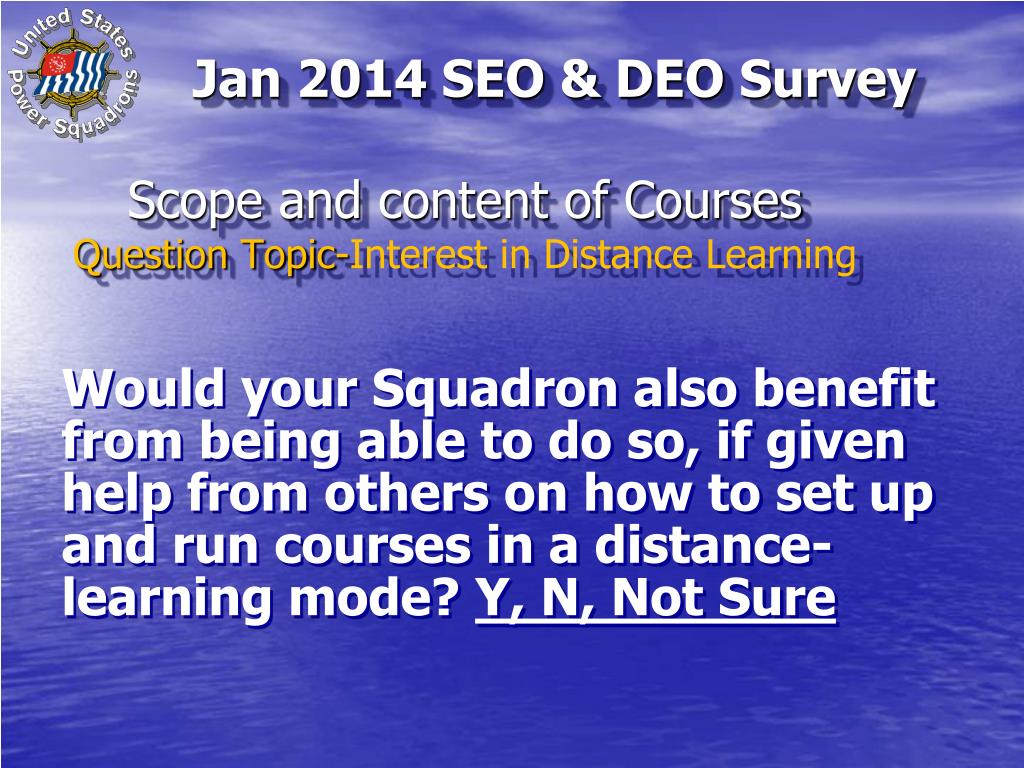 United States Power Squadrons

Jan 2014 SEO & DEO Survey

Scope and content of Courses
Question Topic-Interest in Distance Learning

Would your Squadron also benefit from being able to do so, if given help from others on how to set up and run courses in a distance-learning mode? Y, N, Not Sure